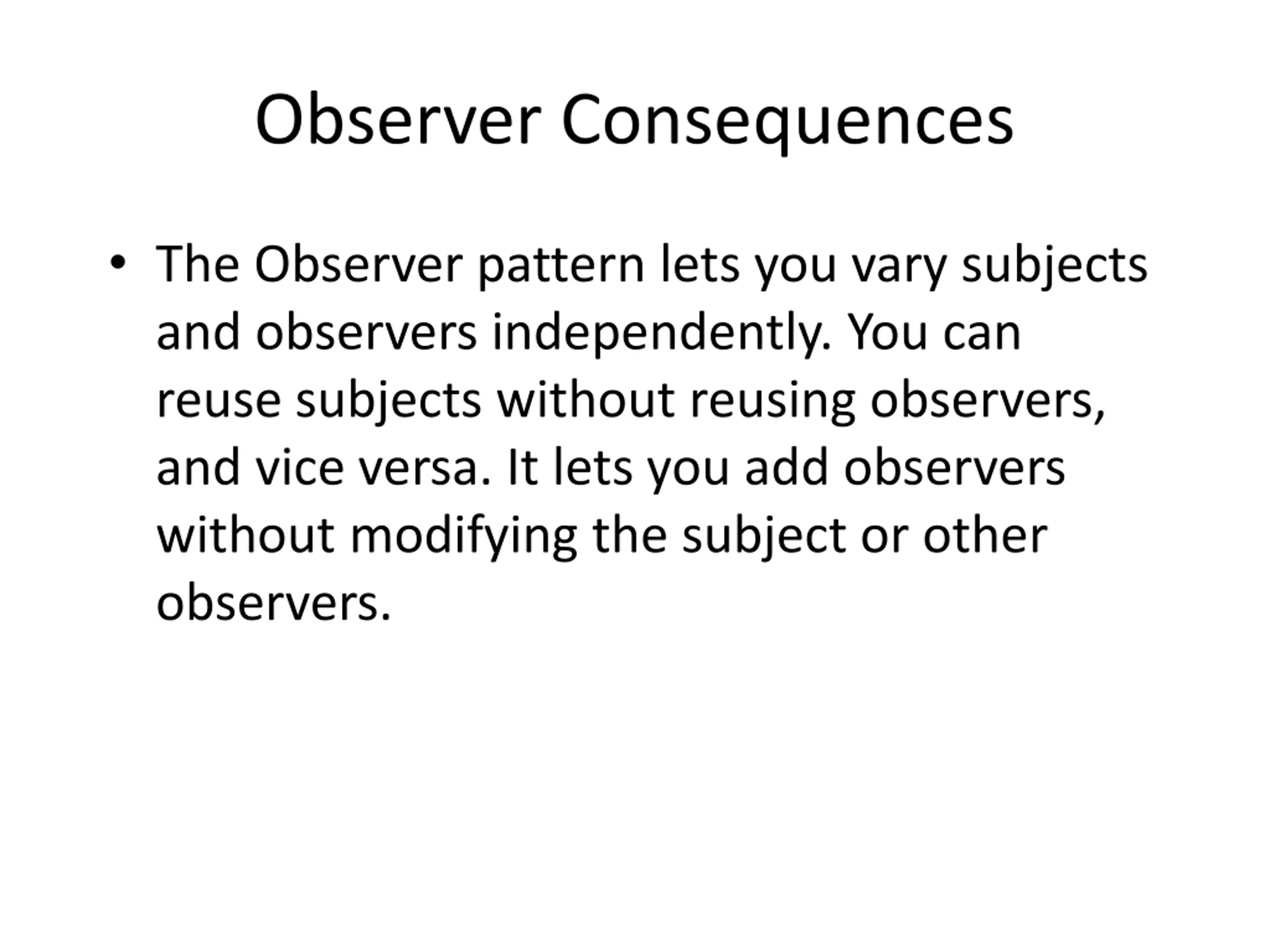 Observer Consequences

• The Observer pattern lets you vary subjects and observers independently. You can reuse subjects without reusing observers, and vice versa. It lets you add observers without modifying the subject or other observers.